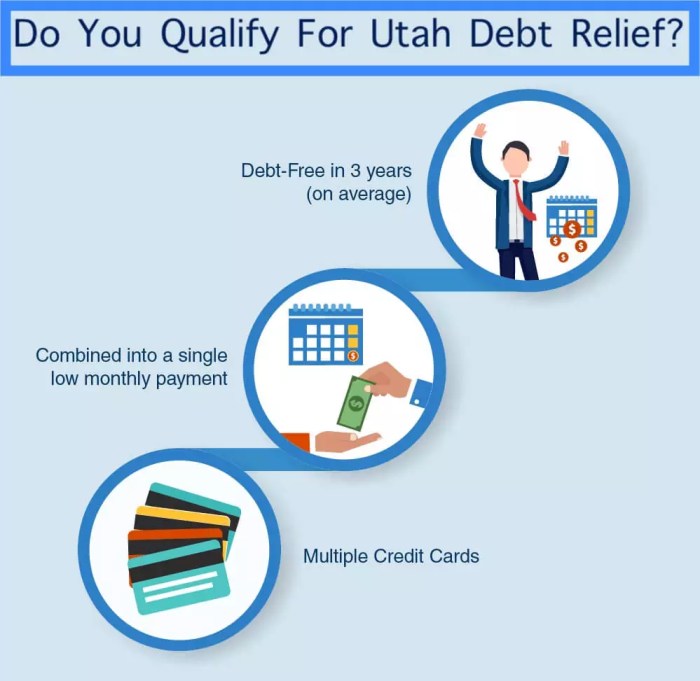 Do You Qualify For Utah Debt Relief?

Debt-Free in 3 years (on average)

Combined into a single low monthly payment

Multiple Credit Cards